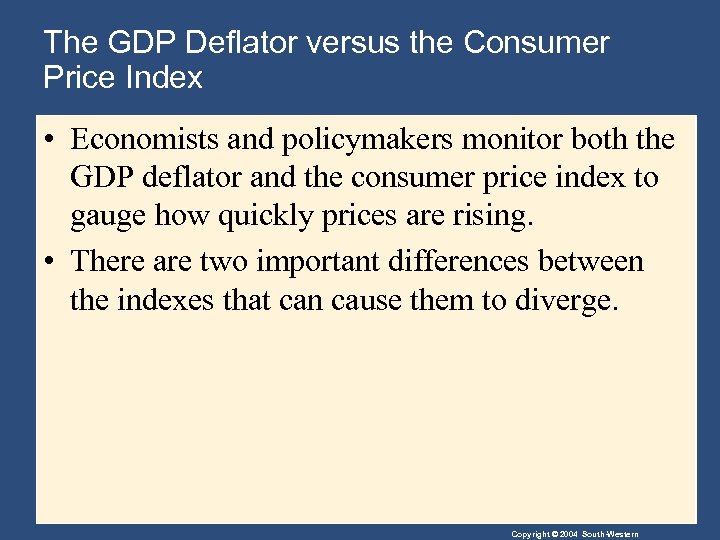 The GDP Deflator versus the Consumer Price Index

• Economists and policymakers monitor both the GDP deflator and the consumer price index to gauge how quickly prices are rising.

• There are two important differences between the indexes that can cause them to diverge.

Copyright © 2004 South-Western